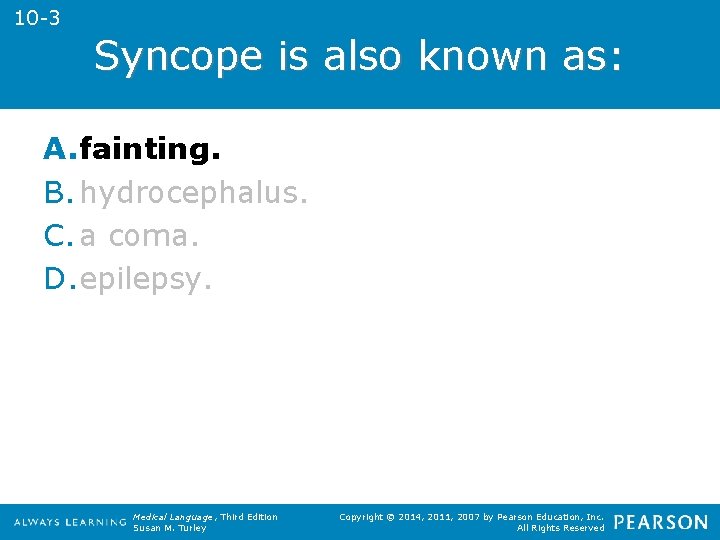 10-3

Syncope is also known as:

A. fainting.
B. hydrocephalus.
C. a coma.
D. epilepsy.

ALWAYS LEARNING Medical Language, Third Edition Susan M. Turley

Copyright © 2014, 2011, 2007 by Pearson Education, Inc. All Rights Reserved PEARSON